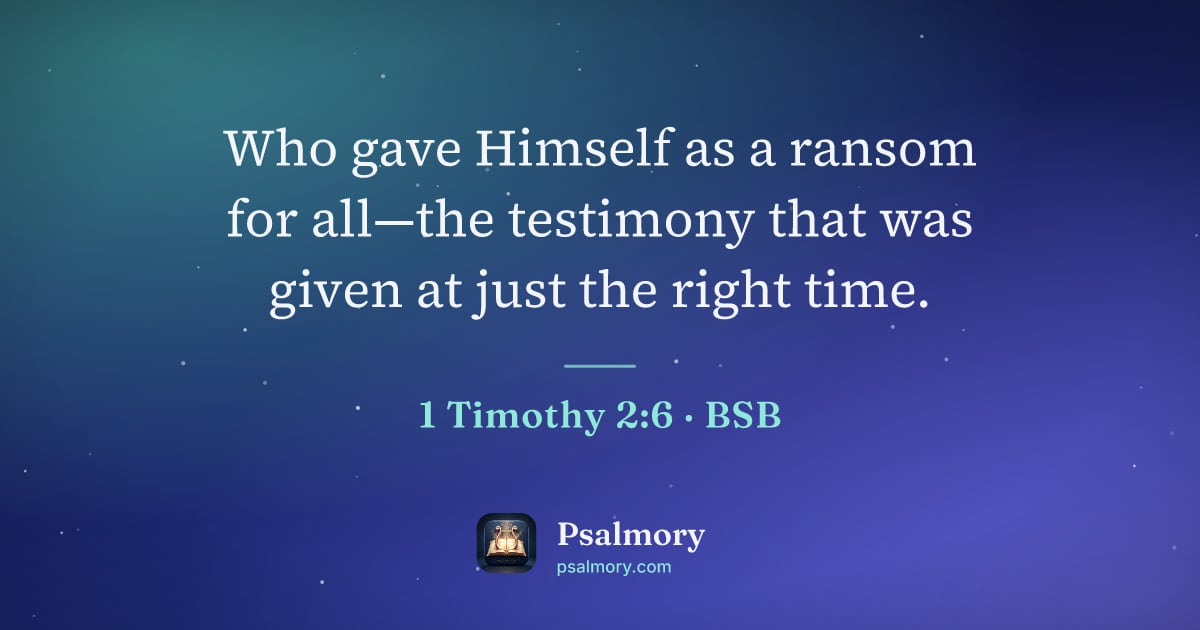 Who gave Himself as a ransom for all—the testimony that was given at just the right time.

1 Timothy 2:6 · BSB

Psalmory
psalmory.com